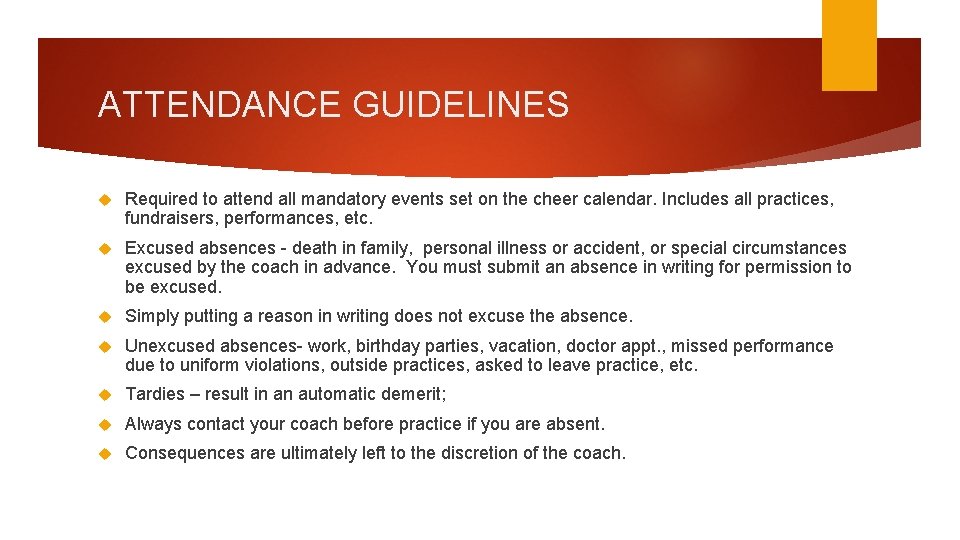 ATTENDANCE GUIDELINES

Required to attend all mandatory events set on the cheer calendar. Includes all practices, fundraisers, performances, etc.

Excused absences - death in family, personal illness or accident, or special circumstances excused by the coach in advance. You must submit an absence in writing for permission to be excused.

Simply putting a reason in writing does not excuse the absence.

Unexcused absences- work, birthday parties, vacation, doctor appt., missed performance due to uniform violations, outside practices, asked to leave practice, etc.

Tardies – result in an automatic demerit;

Always contact your coach before practice if you are absent.

Consequences are ultimately left to the discretion of the coach.